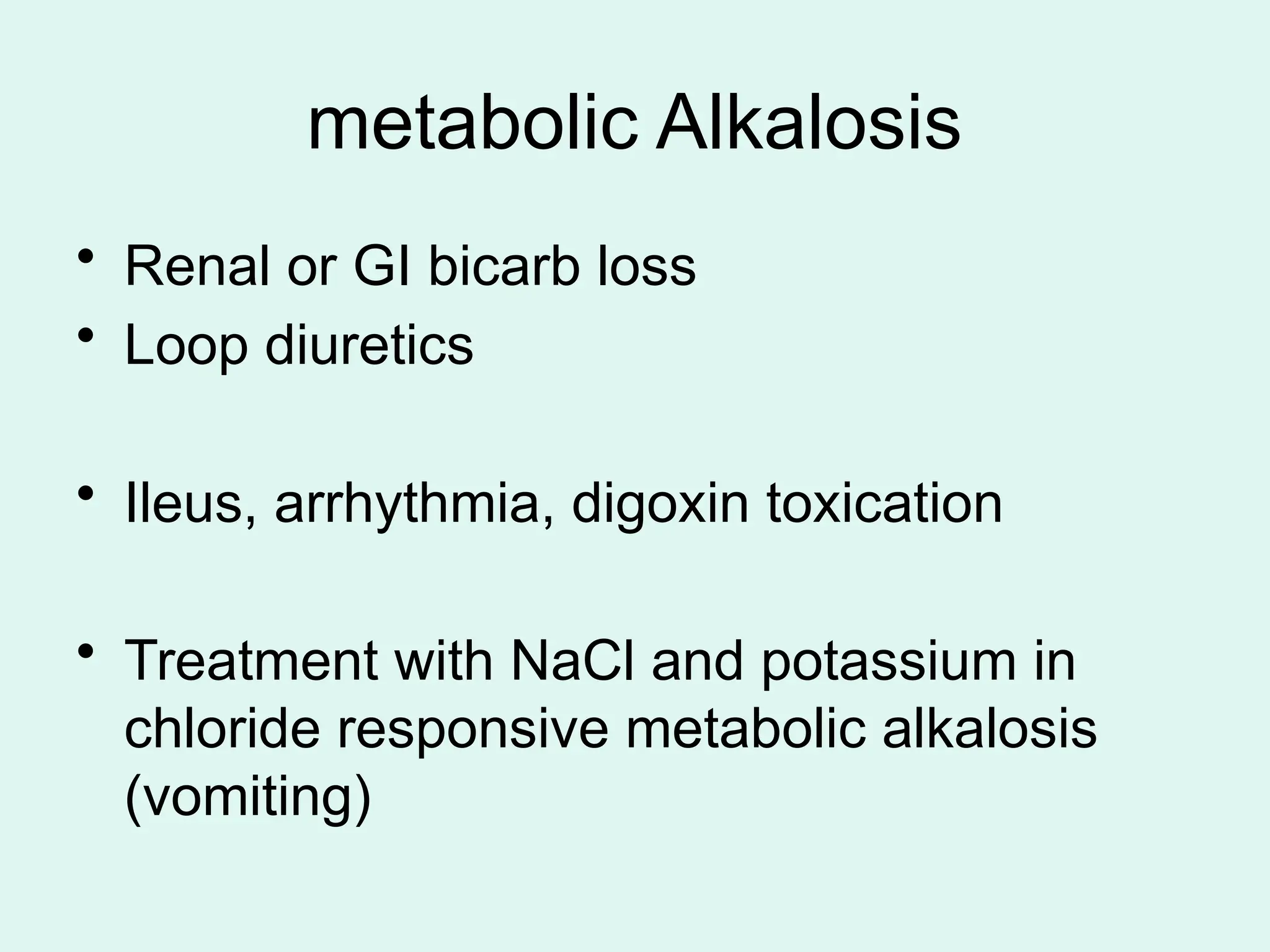 metabolic Alkalosis

• Renal or GI bicarb loss
• Loop diuretics

• Ileus, arrhythmia, digoxin toxication

• Treatment with NaCl and potassium in chloride responsive metabolic alkalosis (vomiting)